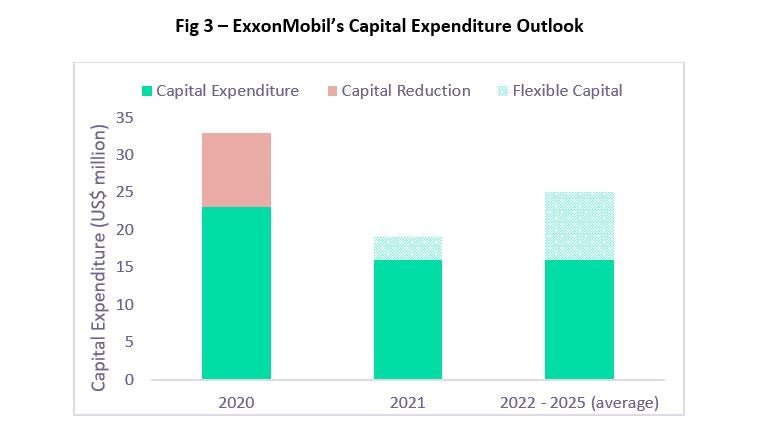 Fig 3 – ExxonMobil's Capital Expenditure Outlook

Capital Expenditure
Capital Reduction
Flexible Capital

Capital Expenditure (US$ million)

35
30
25
20
15
10
5
0

2020
2021
2022 - 2025 (average)